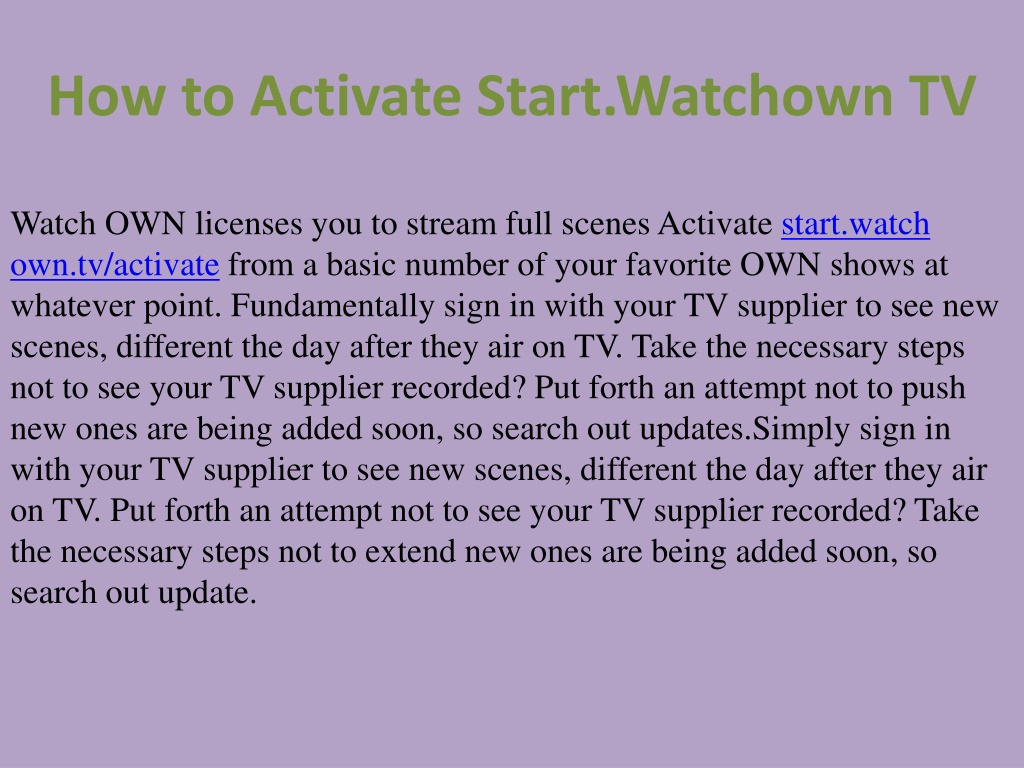 How to Activate Start.Watchown TV

Watch OWN licenses you to stream full scenes Activate start.watch own.tv/activate from a basic number of your favorite OWN shows at whatever point. Fundamentally sign in with your TV supplier to see new scenes, different the day after they air on TV. Take the necessary steps not to see your TV supplier recorded? Put forth an attempt not to push new ones are being added soon, so search out updates.Simply sign in with your TV supplier to see new scenes, different the day after they air on TV. Put forth an attempt not to see your TV supplier recorded? Take the necessary steps not to extend new ones are being added soon, so search out update.